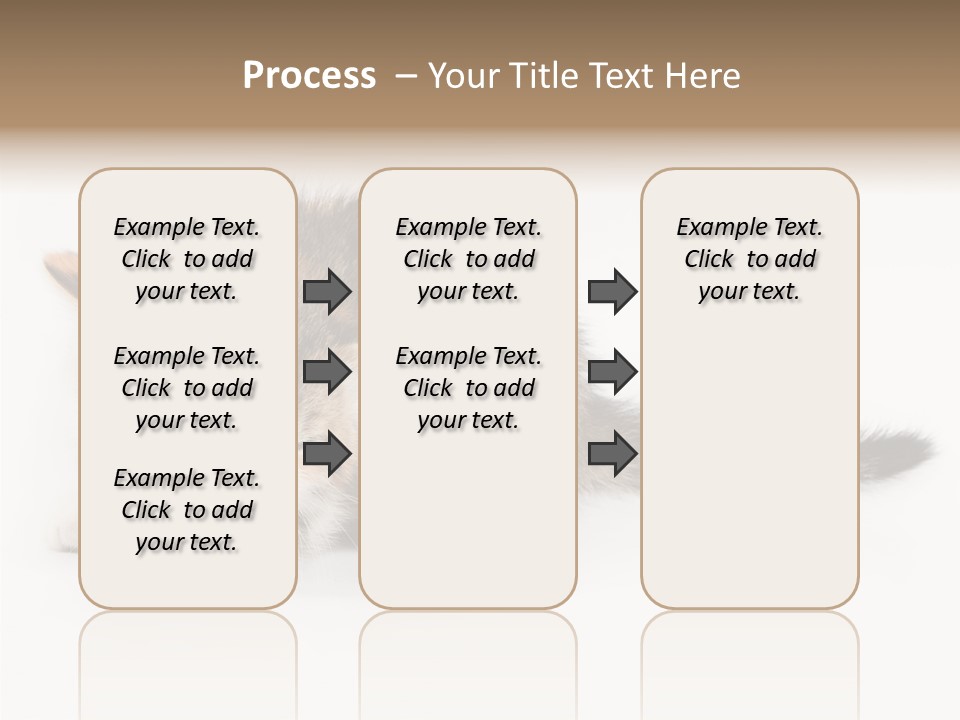 Process – Your Title Text Here

Example Text. Click to add your text.

Example Text. Click to add your text.

Example Text. Click to add your text.

Example Text. Click to add your text.

Example Text. Click to add your text.

Example Text. Click to add your text.